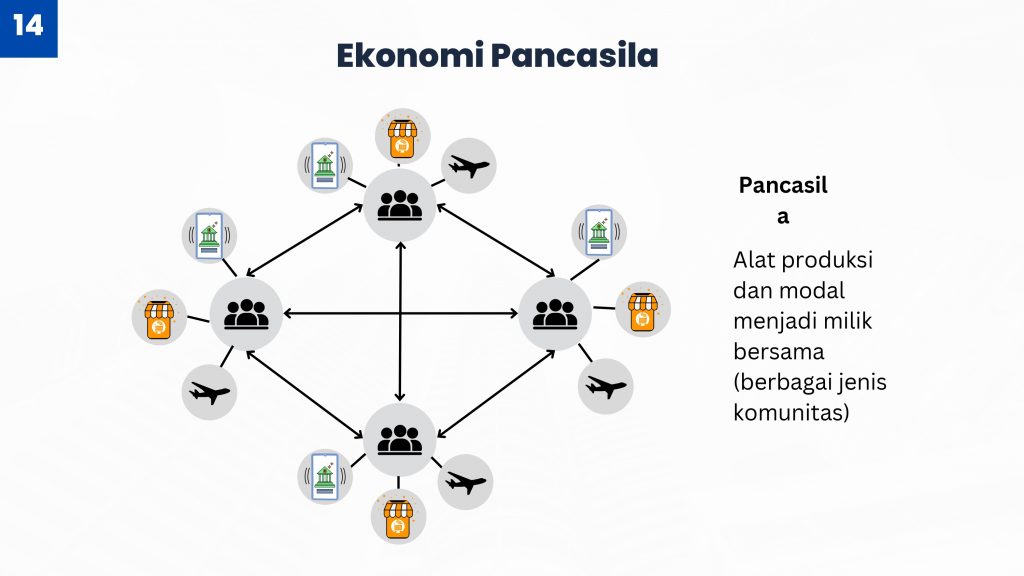 14

Ekonomi Pancasila

Pancasil a

Alat produksi dan modal menjadi milik bersama (berbagai jenis komunitas)